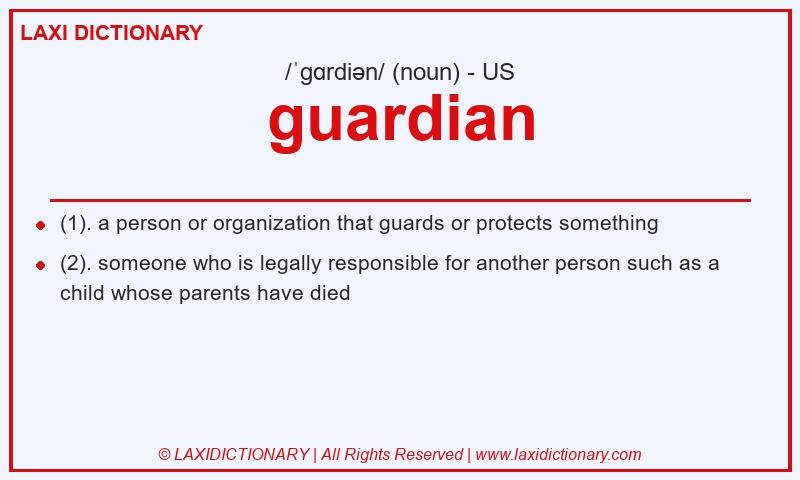 LAXI DICTIONARY

/ˈɡɑrdiən/ (noun) - US

guardian

- (1). a person or organization that guards or protects something
- (2). someone who is legally responsible for another person such as a child whose parents have died

© LAXIDICTIONARY | All Rights Reserved | www.laxidictionary.com